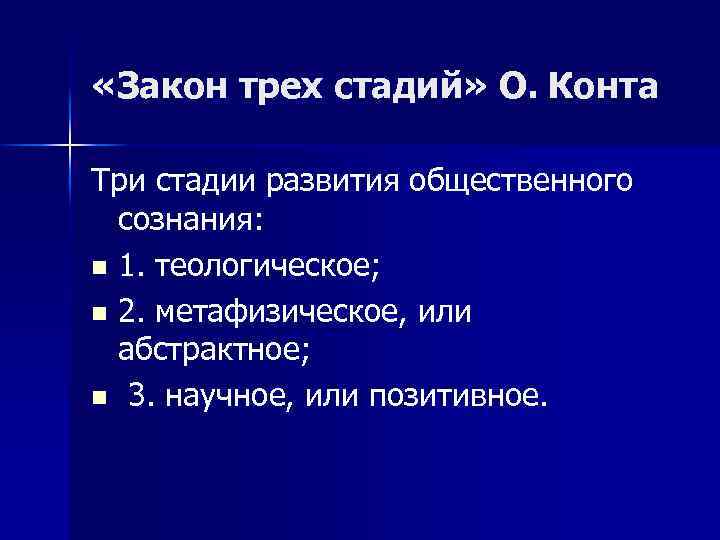 «Закон трех стадий» О. Конта

Три стадии развития общественного сознания:

- 1. теологическое;
- 2. метафизическое, или абстрактное;
- 3. научное, или позитивное.